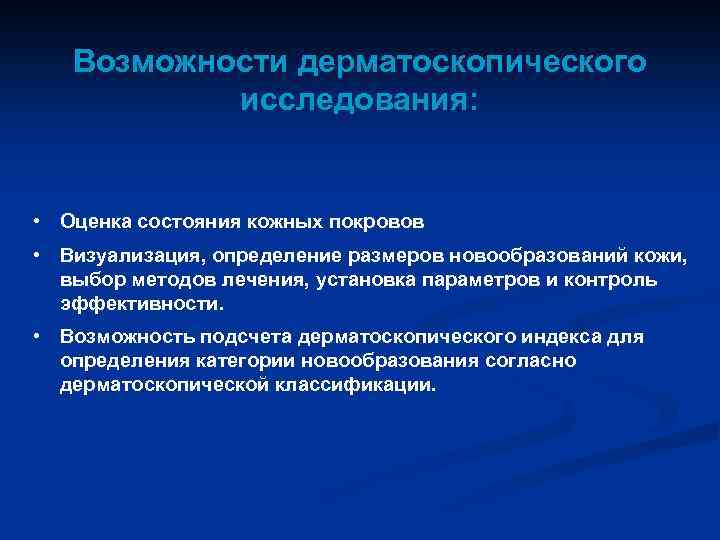 Возможности дерматоскопического исследования:

• Оценка состояния кожных покровов

• Визуализация, определение размеров новообразований кожи, выбор методов лечения, установка параметров и контроль эффективности.

• Возможность подсчета дерматоскопического индекса для определения категории новообразования согласно дерматоскопической классификации.